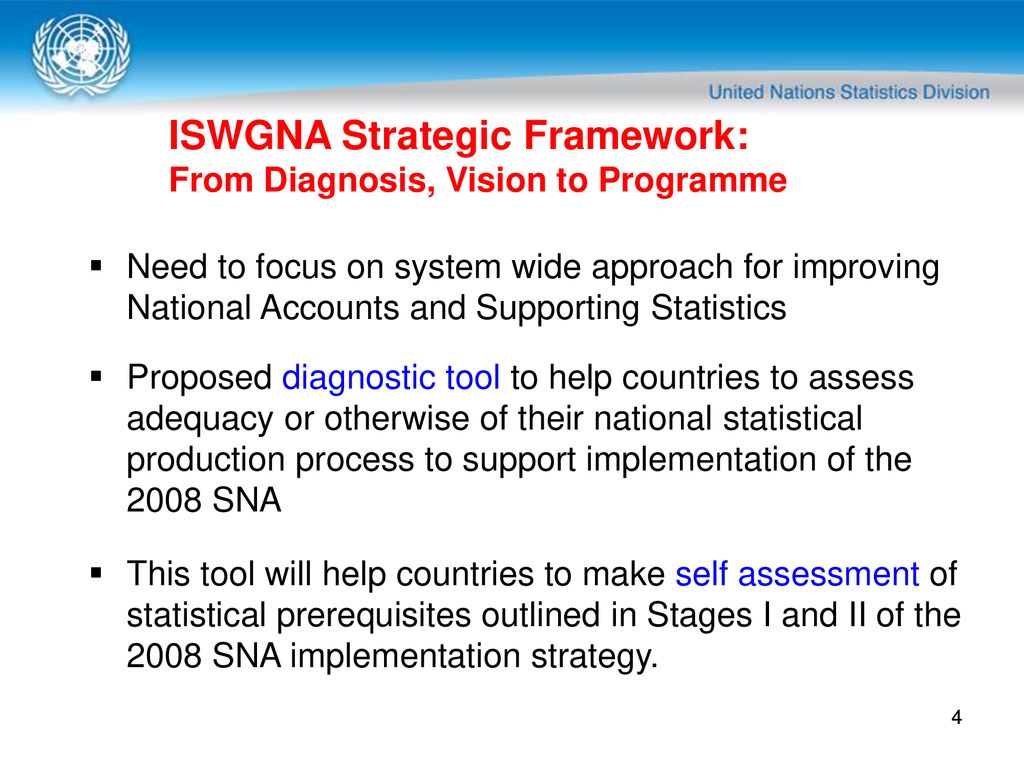 United Nations Statistics Division

ISWGNA Strategic Framework:
From Diagnosis, Vision to Programme

▪ Need to focus on system wide approach for improving National Accounts and Supporting Statistics

▪ Proposed diagnostic tool to help countries to assess adequacy or otherwise of their national statistical production process to support implementation of the 2008 SNA

▪ This tool will help countries to make self assessment of statistical prerequisites outlined in Stages I and II of the 2008 SNA implementation strategy.

4